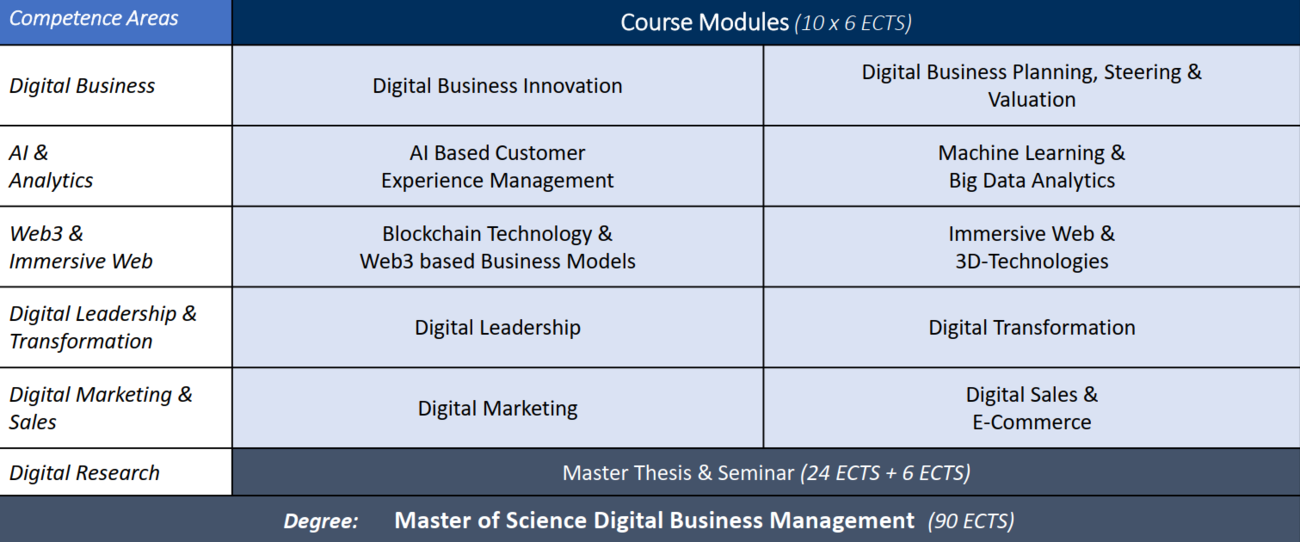 | Competence Areas | Course Modules (10 x 6 ECTS) | |
|---|---|---|
| Digital Business | Digital Business Innovation | Digital Business Planning, Steering & Valuation |
| AI & Analytics | AI Based Customer Experience Management | Machine Learning & Big Data Analytics |
| Web3 & Immersive Web | Blockchain Technology & Web3 based Business Models | Immersive Web & 3D-Technologies |
| Digital Leadership & Transformation | Digital Leadership | Digital Transformation |
| Digital Marketing & Sales | Digital Marketing | Digital Sales & E-Commerce |
| Digital Research | Master Thesis & Seminar (24 ECTS + 6 ECTS) | |

Degree: Master of Science Digital Business Management (90 ECTS)